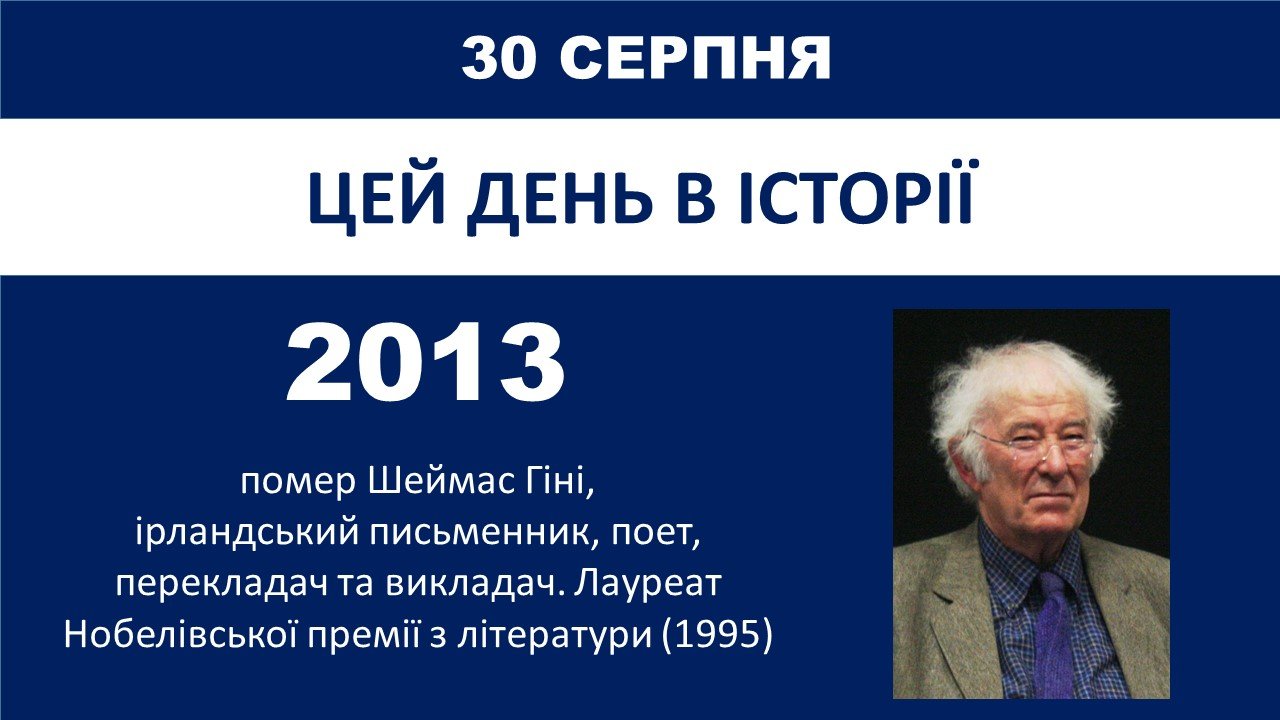 30 СЕРПНЯ

ЦЕЙ ДЕНЬ В ІСТОРІЇ

2013

помер Шеймас Гіні, ірландський письменник, поет, перекладач та викладач. Лауреат Нобелівської премії з літератури (1995)